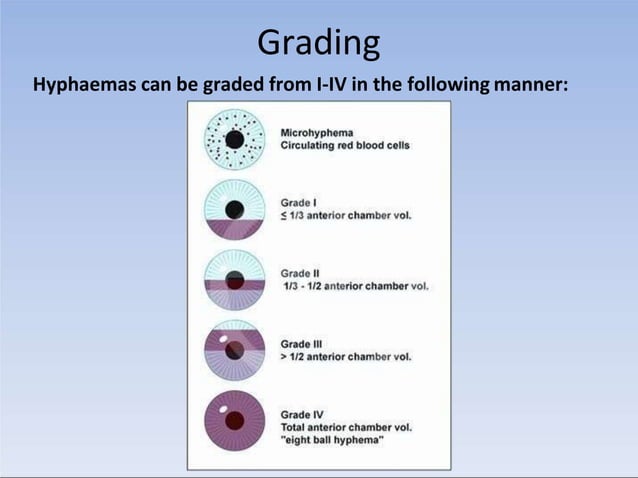 Grading

Hyphaemas can be graded from I-IV in the following manner:

Microhyphema
Circulating red blood cells

Grade I
≤ 1/3 anterior chamber vol.

Grade II
1/3 - 1/2 anterior chamber vol.

Grade III
> 1/2 anterior chamber vol.

Grade IV
Total anterior chamber vol.
"eight ball hyphema"